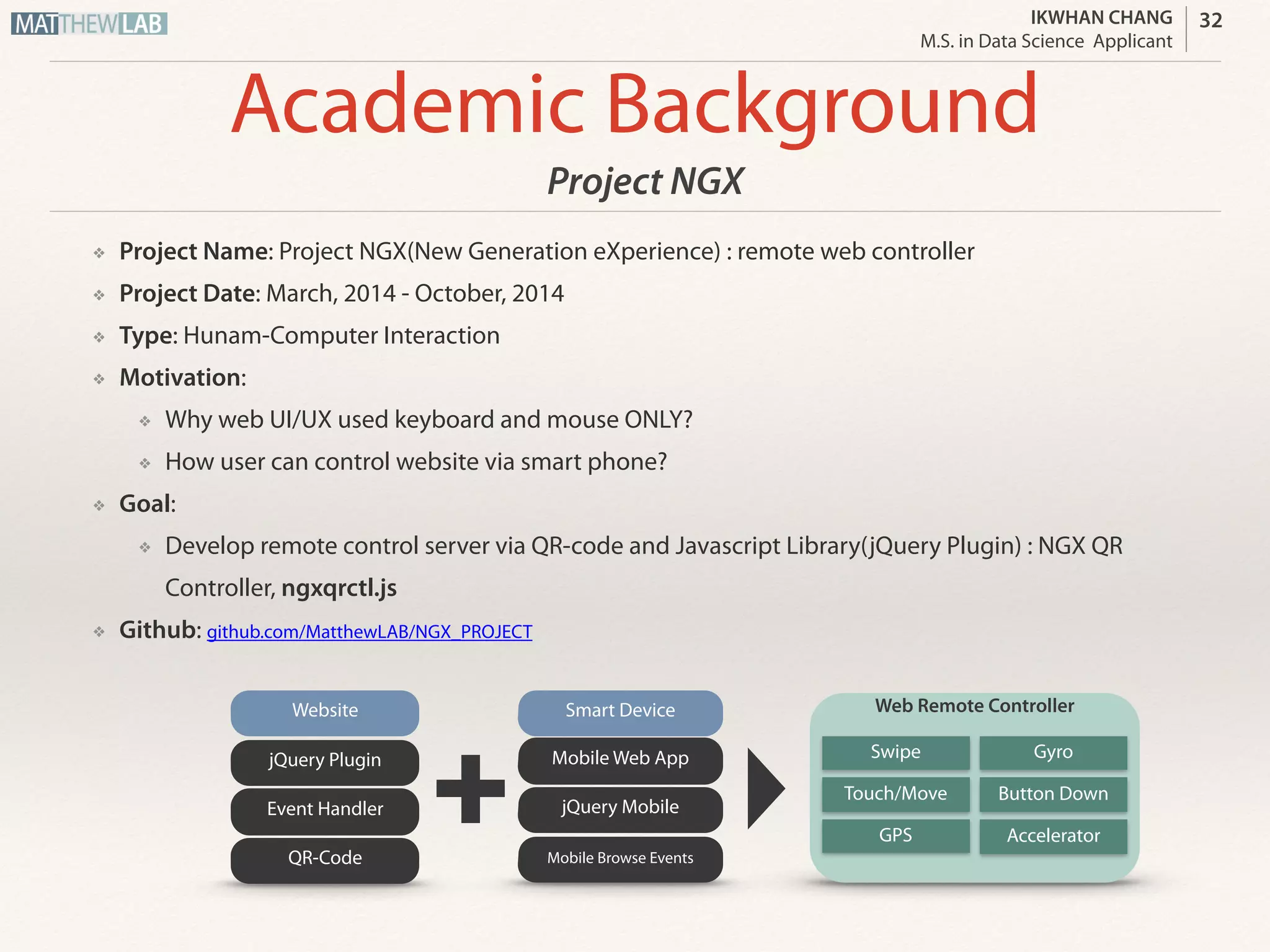 MATTHEWLAB

IKWHAN CHANG
M.S. in Data Science Applicant

32

Academic Background

Project NGX

❖ Project Name: Project NGX(New Generation eXperience) : remote web controller

❖ Project Date: March, 2014 - October, 2014

❖ Type: Hunam-Computer Interaction

❖ Motivation:

❖ Why web UI/UX used keyboard and mouse ONLY?

❖ How user can control website via smart phone?

❖ Goal:

❖ Develop remote control server via QR-code and Javascript Library(jQuery Plugin) : NGX QR Controller, ngxqrctl.js

❖ Github: github.com/MatthewLAB/NGX_PROJECT

Website
jQuery Plugin
Event Handler
QR-Code

Smart Device
Mobile Web App
jQuery Mobile
Mobile Browse Events

Web Remote Controller
Swipe
Gyro
Touch/Move
Button Down
GPS
Accelerator